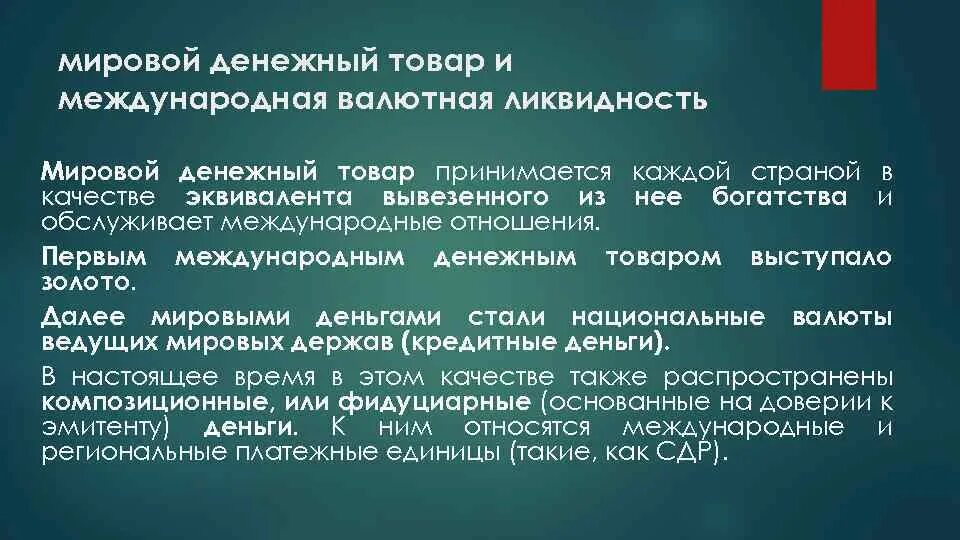 мировой денежный товар и международная валютная ликвидность

Мировой денежный товар принимается каждой страной в качестве эквивалента вывезенного из нее богатства и обслуживает международные отношения.

Первым международным денежным товаром выступало золото.

Далее мировыми деньгами стали национальные валюты ведущих мировых держав (кредитные деньги).

В настоящее время в этом качестве также распространены композиционные, или фидуциарные (основанные на доверии к эмитенту) деньги. К ним относятся международные и региональные платежные единицы (такие, как СДР).